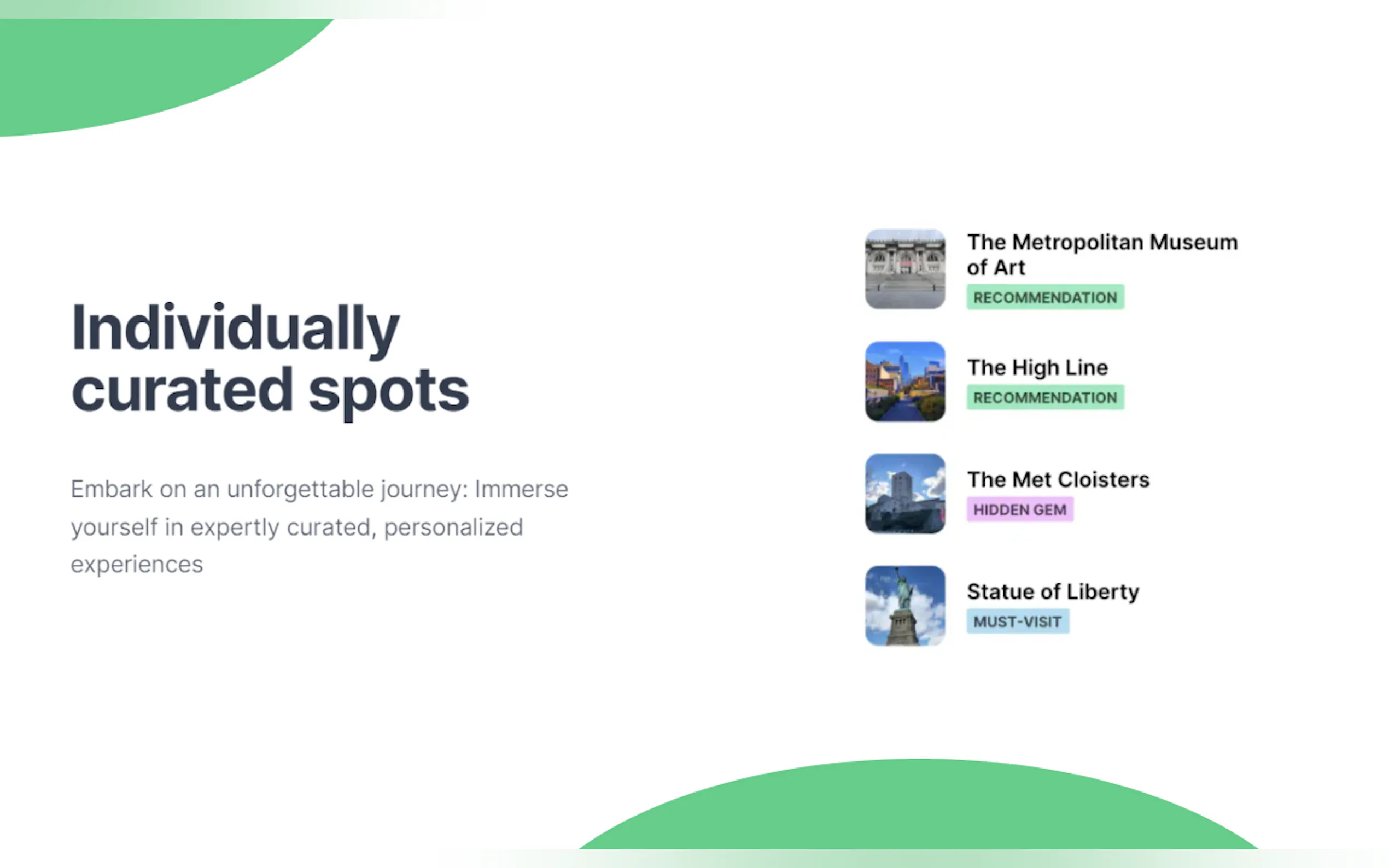 Individually curated spots

Embark on an unforgettable journey: Immerse yourself in expertly curated, personalized experiences

The Metropolitan Museum of Art
RECOMMENDATION

The High Line
RECOMMENDATION

The Met Cloisters
HIDDEN GEM

Statue of Liberty
MUST-VISIT